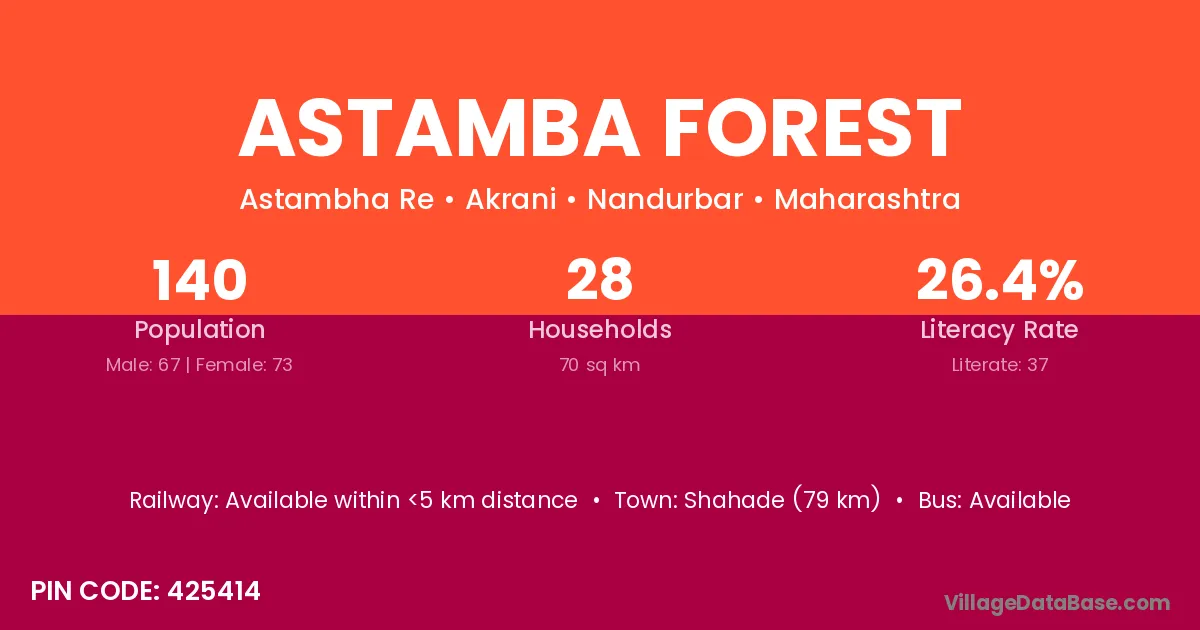 ASTAMBA FOREST

Astambha Re • Akrani • Nandurbar • Maharashtra

140
Population
Male: 67 | Female: 73

28
Households
70 sq km

26.4%
Literacy Rate
Literate: 37

Railway: Available within <5 km distance • Town: Shahade (79 km) • Bus: Available

PIN CODE: 425414

VillageDataBase.com